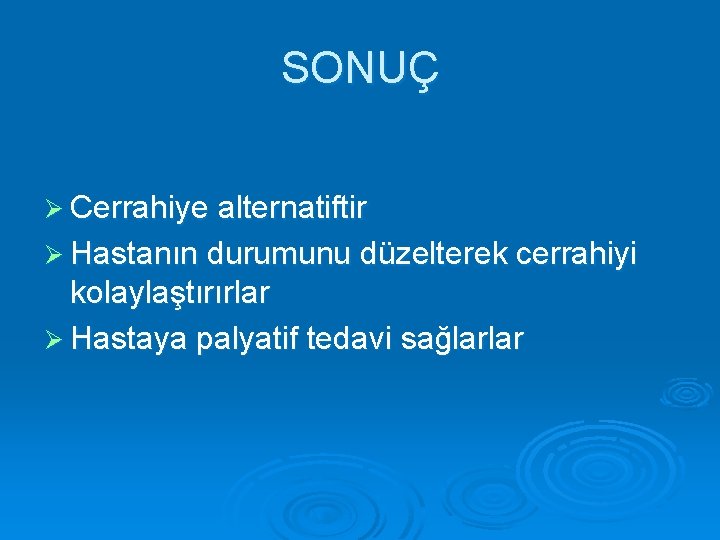 SONUÇ

➢ Cerrahiye alternatiftir

➢ Hastanın durumunu düzelterek cerrahiyi kolaylaştırırlar

➢ Hastaya palyatif tedavi sağlarlar